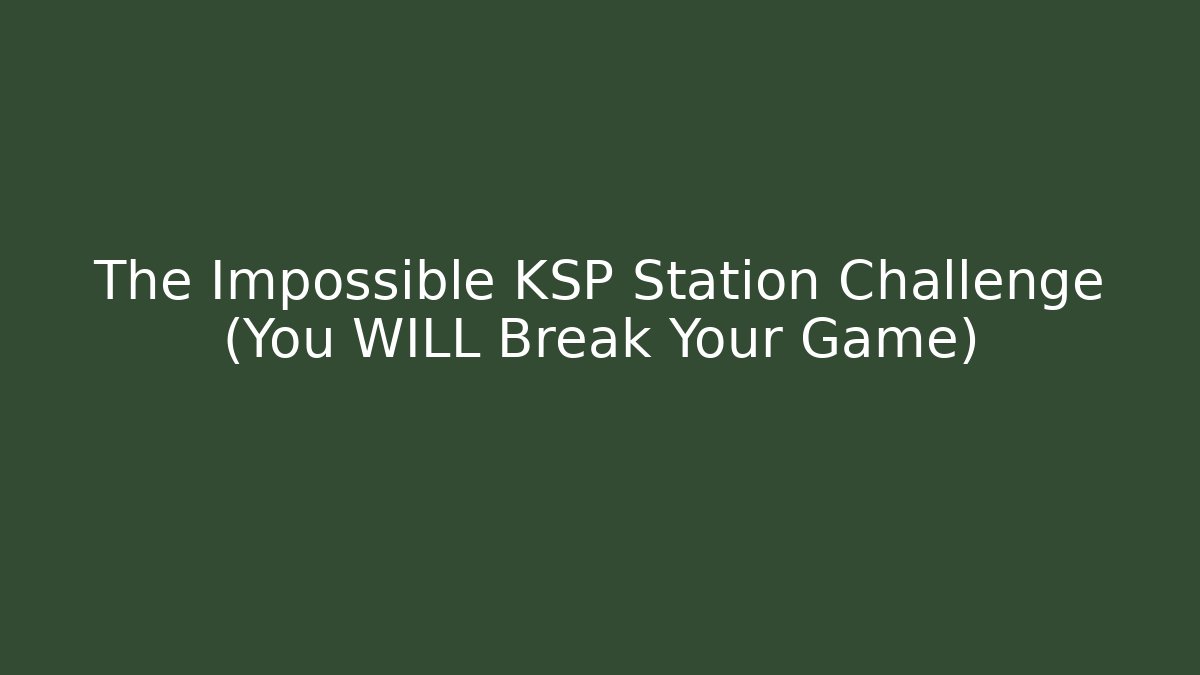 The Impossible KSP Station Challenge (You WILL Break Your Game)